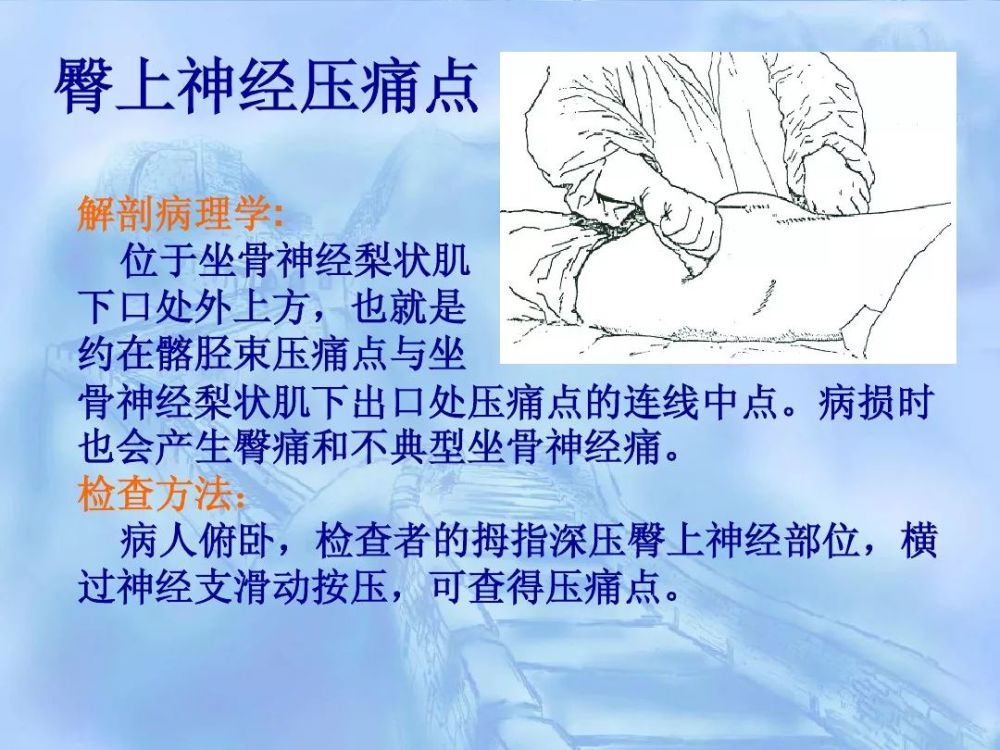 臀上神经压痛点

解剖病理学:

位于坐骨神经梨状肌下口处外上方，也就是约在髂胫束压痛点与坐骨神经梨状肌下出口处压痛点的连线中点。病损时也会产生臀痛和不典型坐骨神经痛。

检查方法：

病人俯卧，检查者的拇指深压臀上神经部位，横过神经支滑动按压，可查得压痛点。